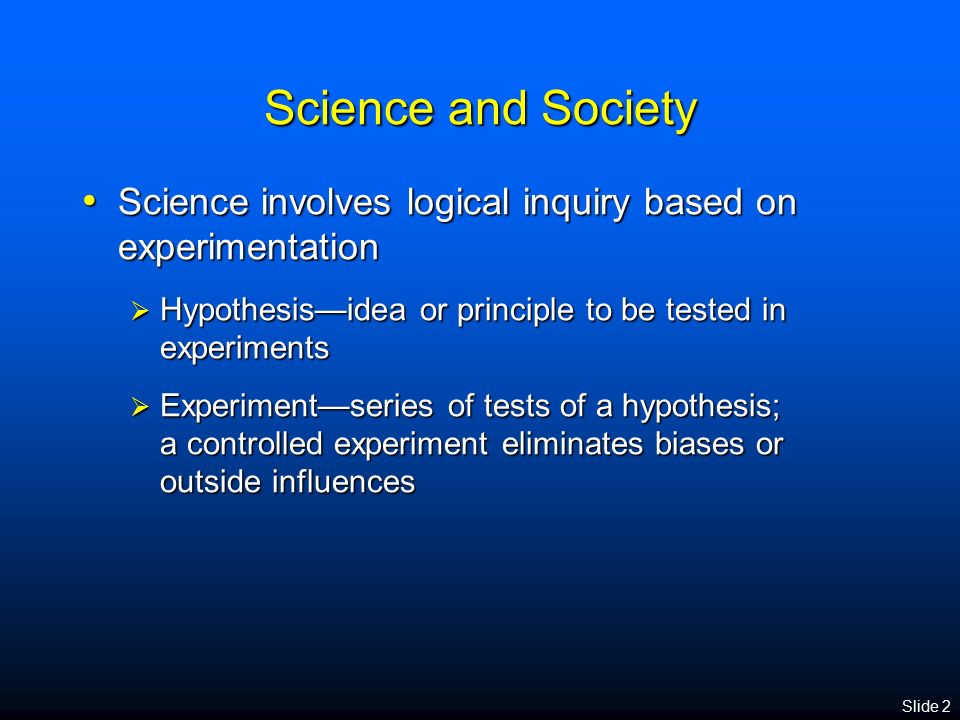 Science and Society

• Science involves logical inquiry based on experimentation

➢ Hypothesis—idea or principle to be tested in experiments

➢ Experiment—series of tests of a hypothesis; a controlled experiment eliminates biases or outside influences

Slide 2